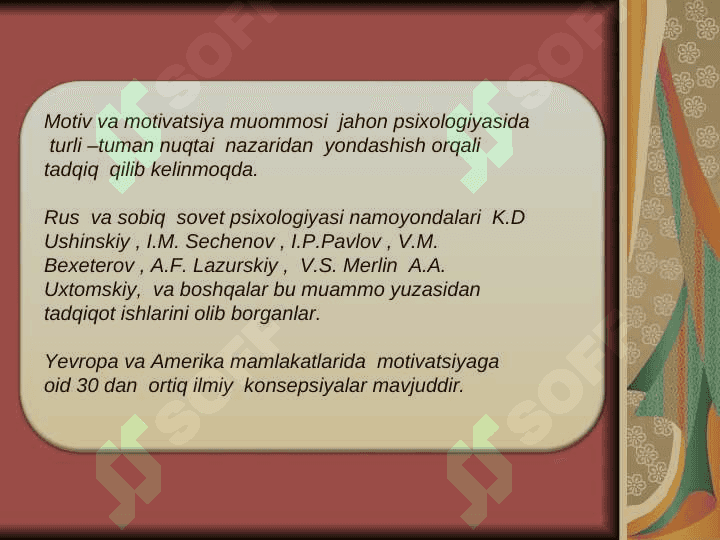 Motiv va motivatsiya muommosi jahon psixologiyasida turli –tuman nuqtai nazaridan yondashish orqali tadqiq qilib kelinmoqda.

Rus va sobiq sovet psixologiyasi namoyondalari K.D Ushinskiy , I.M. Sechenov , I.P.Pavlov , V.M. Bexeterov , A.F. Lazurskiy , V.S. Merlin A.A. Uxtomskiy, va boshqalar bu muammo yuzasidan tadqiqot ishlarini olib borganlar.

Yevropa va Amerika mamlakatlarida motivatsiyaga oid 30 dan ortiq ilmiy konsepsiyalar mavjuddir.

SOFT SOFT SOFT SOFT